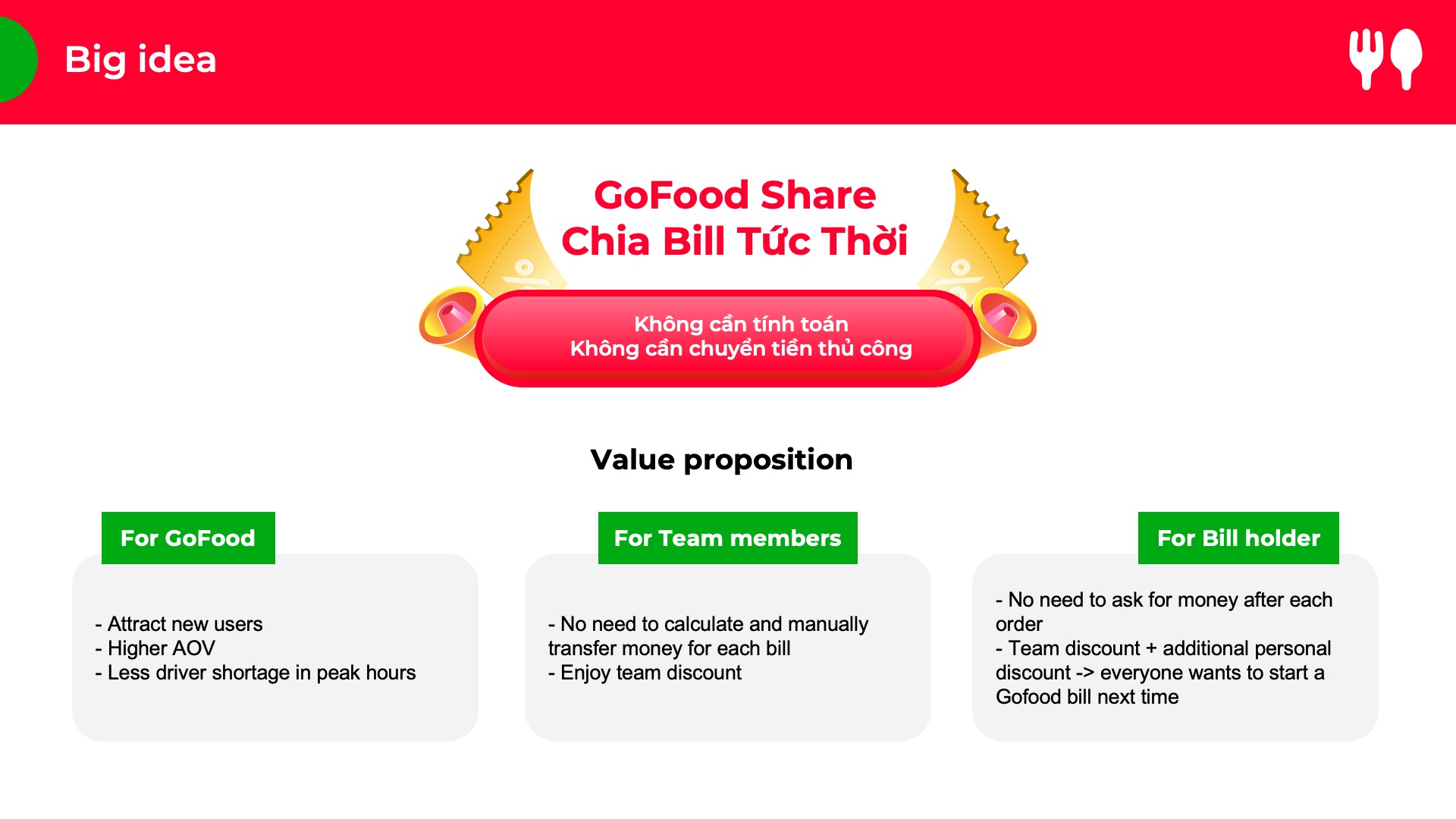 Big idea

GoFood Share
Chia Bill Tức Thời

Không cần tính toán
Không cần chuyển tiền thủ công

Value proposition

For GoFood

- Attract new users
- Higher AOV
- Less driver shortage in peak hours

For Team members

- No need to calculate and manually transfer money for each bill
- Enjoy team discount

For Bill holder

- No need to ask for money after each order
- Team discount + additional personal discount -> everyone wants to start a Gofood bill next time